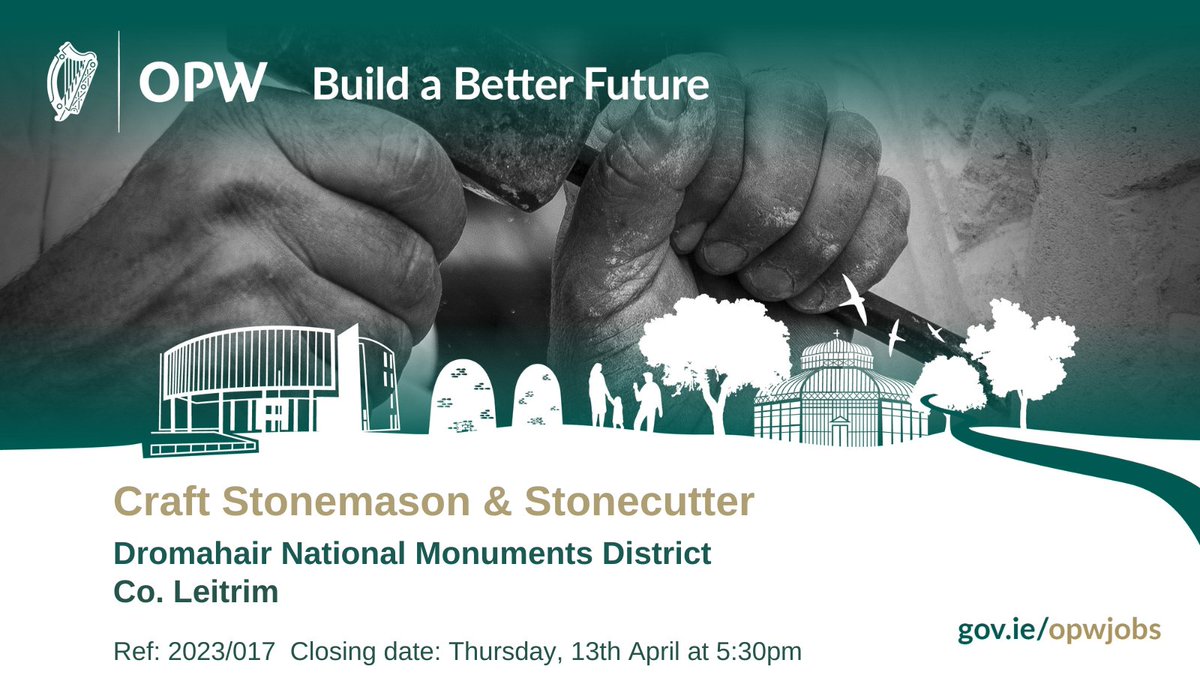 OPW Build a Better Future

Craft Stonemason & Stonecutter

Dromahair National Monuments District
Co. Leitrim

Ref: 2023/017 Closing date: Thursday, 13th April at 5:30pm

gov.ie/opwjobs